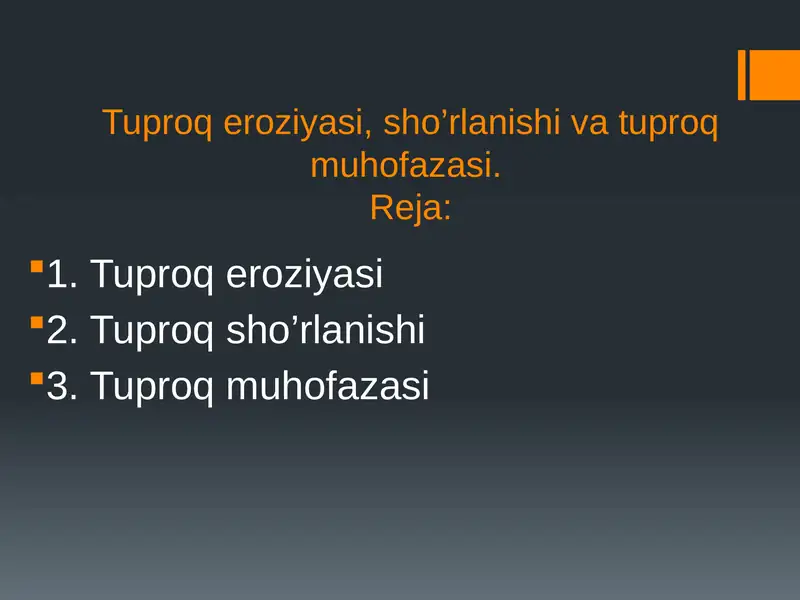 Tuproq eroziyasi, sho’rlanishi va tuproq muhofazasi.
Reja:

1. Tuproq eroziyasi
2. Tuproq sho’rlanishi
3. Tuproq muhofazasi